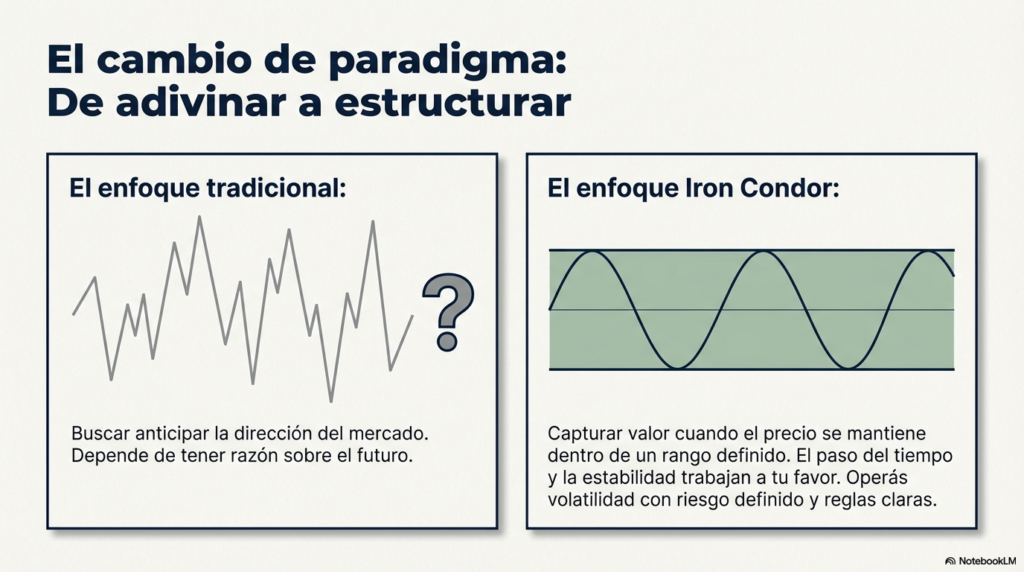 El cambio de paradigma:
De adivinar a estructurar

El enfoque tradicional:

?

Buscar anticipar la dirección del mercado. Depende de tener razón sobre el futuro.

El enfoque Iron Condor:

Capturar valor cuando el precio se mantiene dentro de un rango definido. El paso del tiempo y la estabilidad trabajan a tu favor. Operás volatilidad con riesgo definido y reglas claras.

NotebookLM